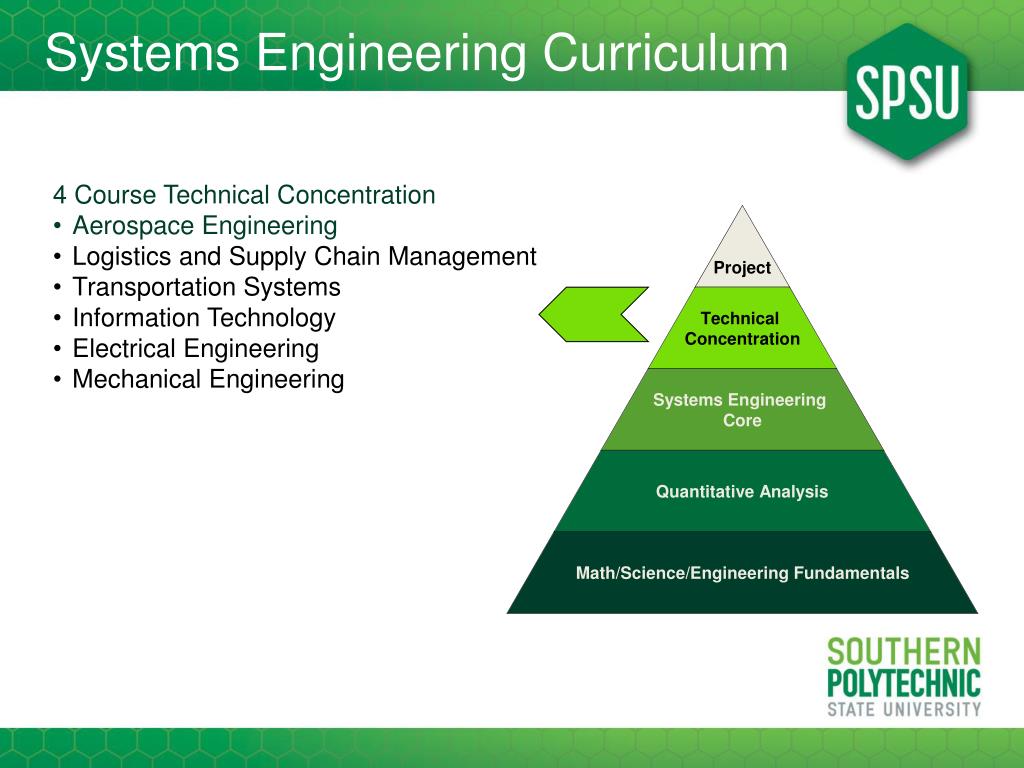 Systems Engineering Curriculum

SPSU

4 Course Technical Concentration
• Aerospace Engineering
• Logistics and Supply Chain Management
• Transportation Systems
• Information Technology
• Electrical Engineering
• Mechanical Engineering

Project

Technical Concentration

Systems Engineering Core

Quantitative Analysis

Math/Science/Engineering Fundamentals

SOUTHERN POLYTECHNIC STATE UNIVERSITY